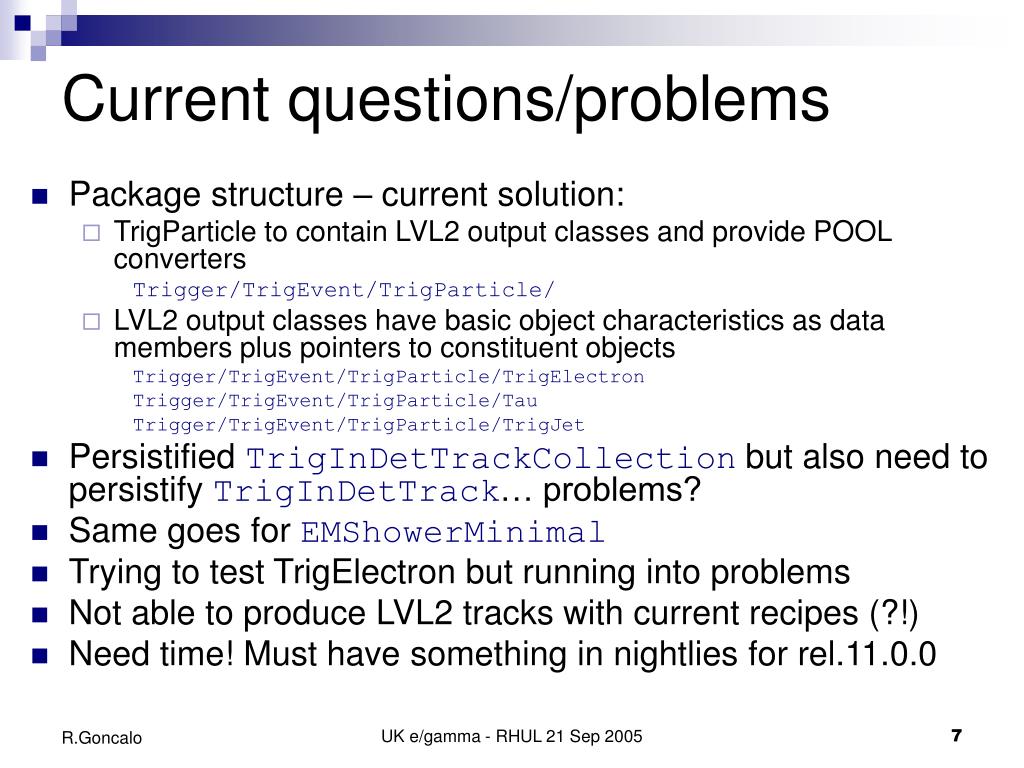 Current questions/problems

Package structure – current solution:

TrigParticle to contain LVL2 output classes and provide POOL converters

Trigger/TrigEvent/TrigParticle/

LVL2 output classes have basic object characteristics as data members plus pointers to constituent objects

Trigger/TrigEvent/TrigParticle/TrigElectron
Trigger/TrigEvent/TrigParticle/Tau
Trigger/TrigEvent/TrigParticle/TrigJet

Persistified TrigInDetTrackCollection but also need to persistify TrigInDetTrack… problems?

Same goes for EMShowerMinimal

Trying to test TrigElectron but running into problems

Not able to produce LVL2 tracks with current recipes (?!)

Need time! Must have something in nightlies for rel.11.0.0

R.Goncalo

UK e/gamma - RHUL 21 Sep 2005

7